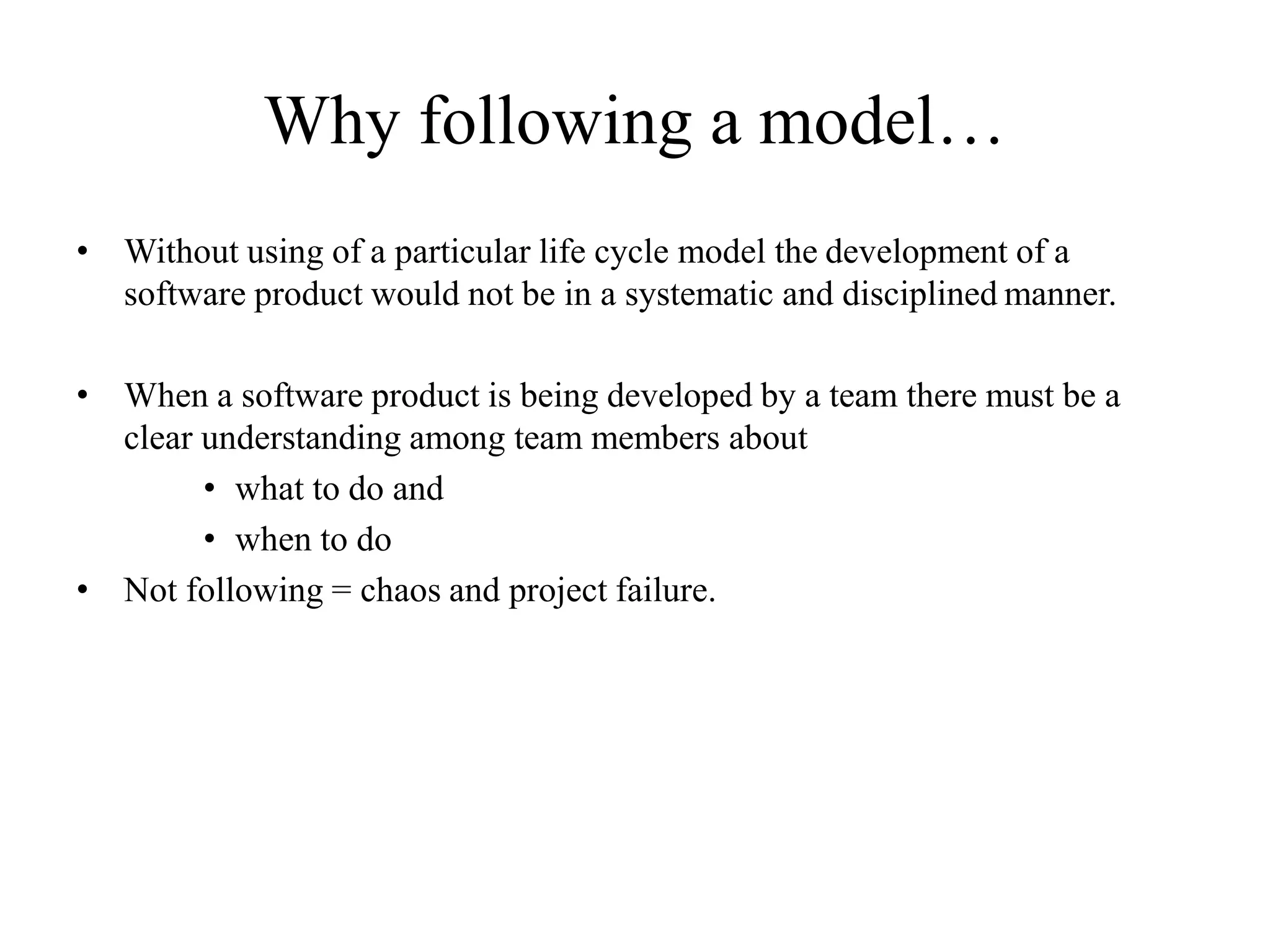 Why following a model…

• Without using of a particular life cycle model the development of a software product would not be in a systematic and disciplined manner.

• When a software product is being developed by a team there must be a clear understanding among team members about
  • what to do and
  • when to do
• Not following = chaos and project failure.